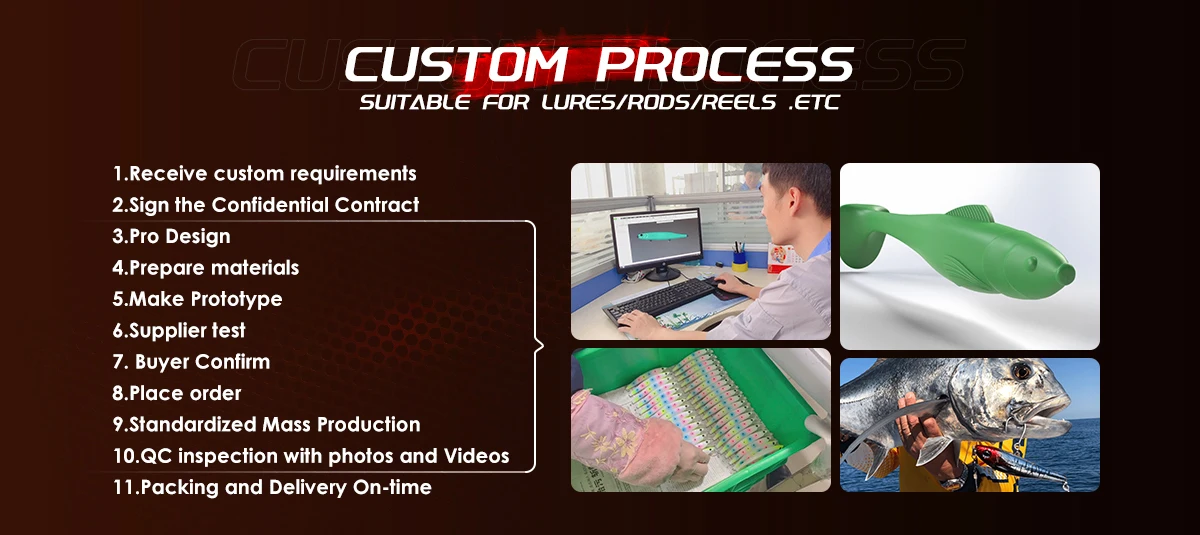 CUSTOM PROCESS
SUITABLE FOR LURES/RODS/REELS .ETC

1.Receive custom requirements
2.Sign the Confidential Contract
3.Pro Design
4.Prepare materials
5.Make Prototype
6.Supplier test
7. Buyer Confirm
8.Place order
9.Standardized Mass Production
10.QC inspection with photos and Videos
11.Packing and Delivery On-time